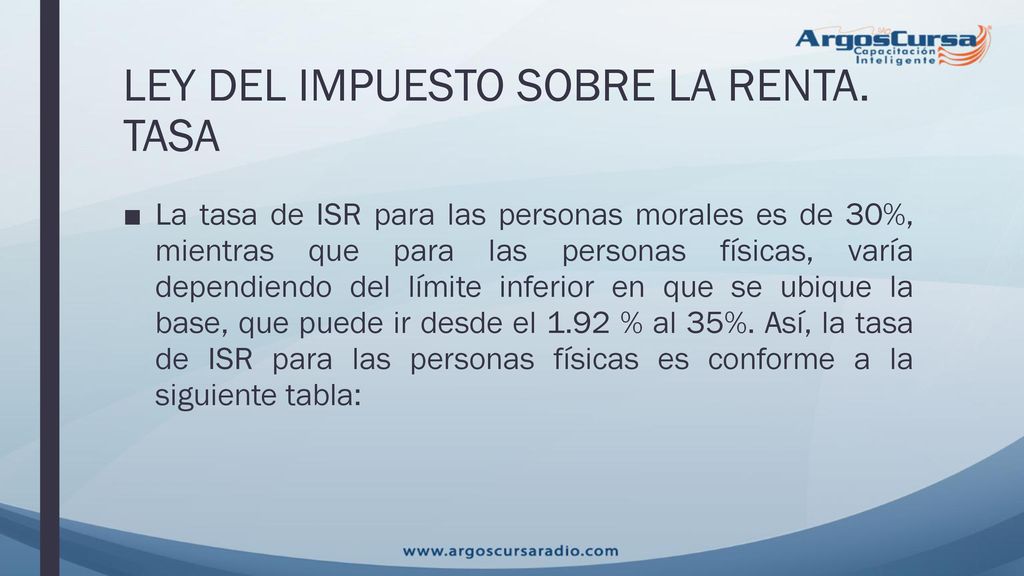 ArgosCursa
Capacitación Inteligente

LEY DEL IMPUESTO SOBRE LA RENTA. TASA

■ La tasa de ISR para las personas morales es de 30%, mientras que para las personas físicas, varía dependiendo del límite inferior en que se ubique la base, que puede ir desde el 1.92 % al 35%. Así, la tasa de ISR para las personas físicas es conforme a la siguiente tabla:

www.argoscursaradio.com